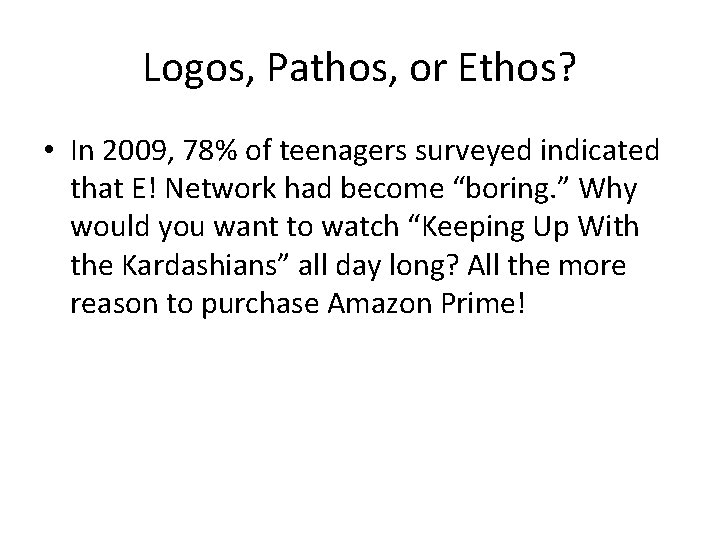 Logos, Pathos, or Ethos?

• In 2009, 78% of teenagers surveyed indicated that E! Network had become “boring.” Why would you want to watch “Keeping Up With the Kardashians” all day long? All the more reason to purchase Amazon Prime!